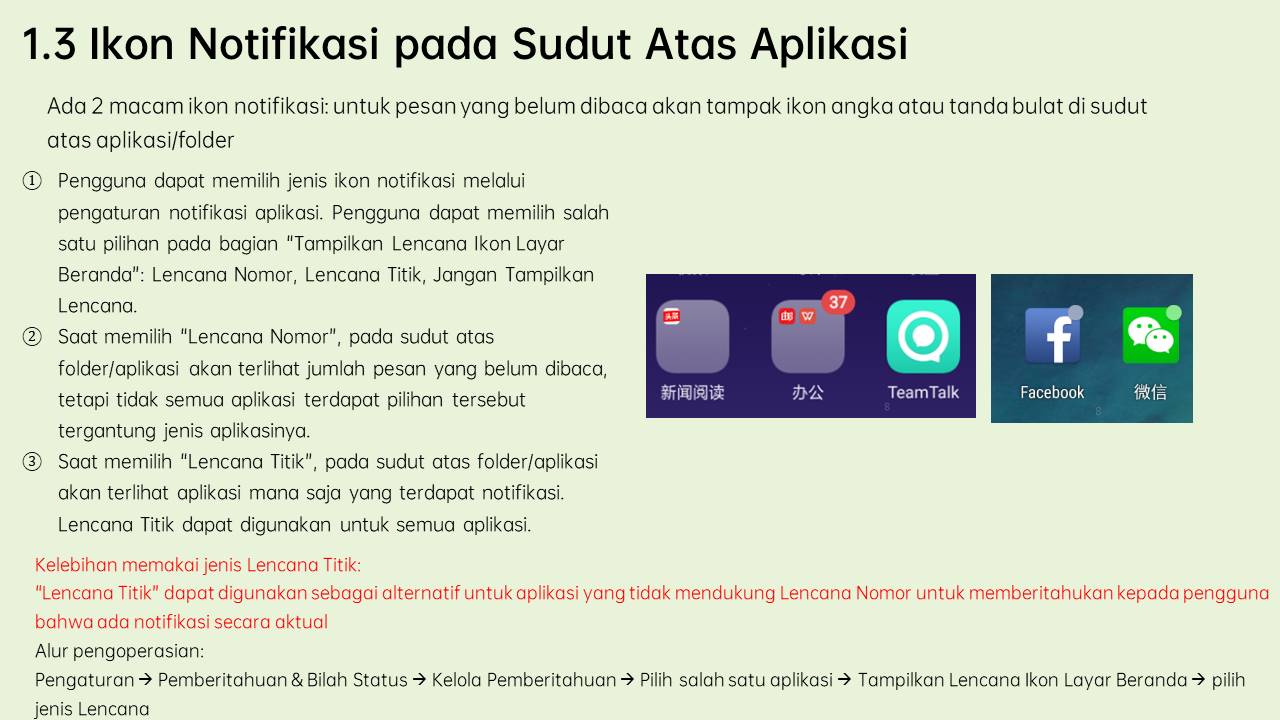 1.3 Ikon Notifikasi pada Sudut Atas Aplikasi

Ada 2 macam ikon notifikasi: untuk pesan yang belum dibaca akan tampak ikon angka atau tanda bulat di sudut atas aplikasi/folder

① Pengguna dapat memilih jenis ikon notifikasi melalui pengaturan notifikasi aplikasi. Pengguna dapat memilih salah satu pilihan pada bagian "Tampilkan Lencana Ikon Layar Beranda": Lencana Nomor, Lencana Titik, Jangan Tampilkan Lencana.

② Saat memilih "Lencana Nomor", pada sudut atas folder/aplikasi akan terlihat jumlah pesan yang belum dibaca, tetapi tidak semua aplikasi terdapat pilihan tersebut tergantung jenis aplikasinya.

③ Saat memilih "Lencana Titik", pada sudut atas folder/aplikasi akan terlihat aplikasi mana saja yang terdapat notifikasi. Lencana Titik dapat digunakan untuk semua aplikasi.

37

新闻阅读 办公 TeamTalk

Facebook 微信

Kelebihan memakai jenis Lencana Titik:
"Lencana Titik" dapat digunakan sebagai alternatif untuk aplikasi yang tidak mendukung Lencana Nomor untuk memberitahukan kepada pengguna bahwa ada notifikasi secara aktual

Alur pengoperasian:
Pengaturan → Pemberitahuan & Bilah Status → Kelola Pemberitahuan → Pilih salah satu aplikasi → Tampilkan Lencana Ikon Layar Beranda → pilih jenis Lencana